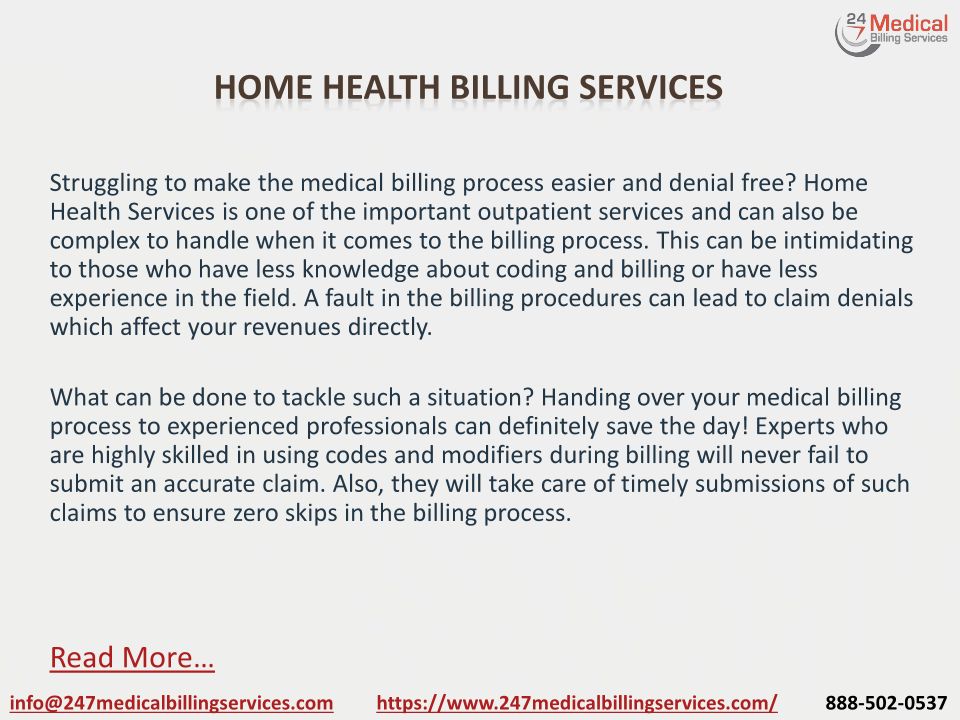 24 7 Medical Billing Services

HOME HEALTH BILLING SERVICES

Struggling to make the medical billing process easier and denial free? Home Health Services is one of the important outpatient services and can also be complex to handle when it comes to the billing process. This can be intimidating to those who have less knowledge about coding and billing or have less experience in the field. A fault in the billing procedures can lead to claim denials which affect your revenues directly.

What can be done to tackle such a situation? Handing over your medical billing process to experienced professionals can definitely save the day! Experts who are highly skilled in using codes and modifiers during billing will never fail to submit an accurate claim. Also, they will take care of timely submissions of such claims to ensure zero skips in the billing process.

Read More…

info@247medicalbillingservices.com https://www.247medicalbillingservices.com/ 888-502-0537